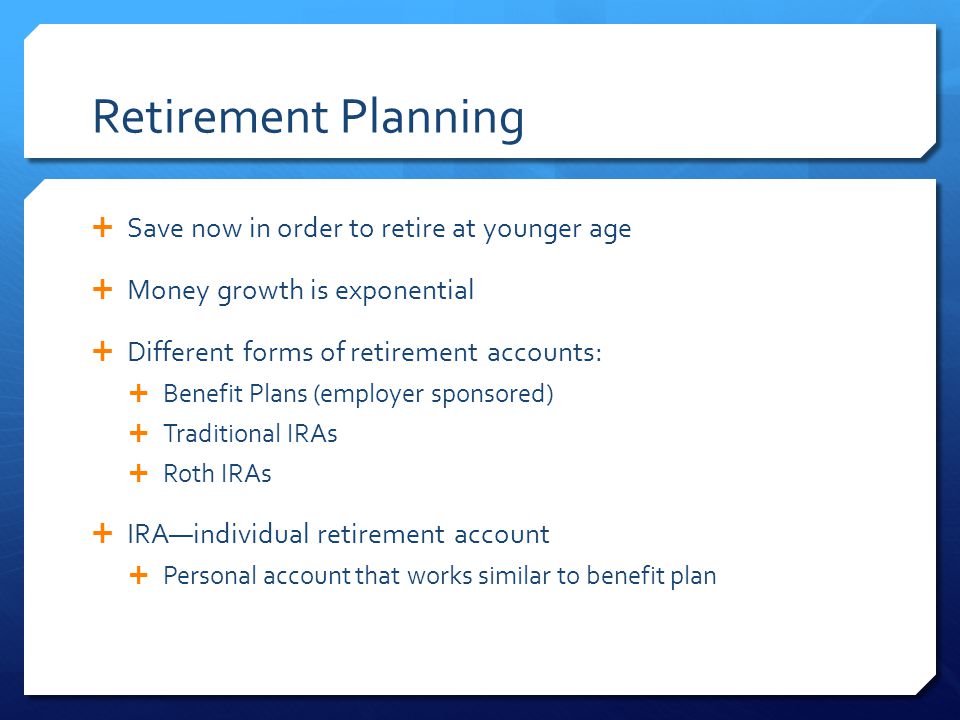 Retirement Planning

+ Save now in order to retire at younger age

+ Money growth is exponential

+ Different forms of retirement accounts:
  + Benefit Plans (employer sponsored)
  + Traditional IRAs
  + Roth IRAs

+ IRA—individual retirement account
  + Personal account that works similar to benefit plan